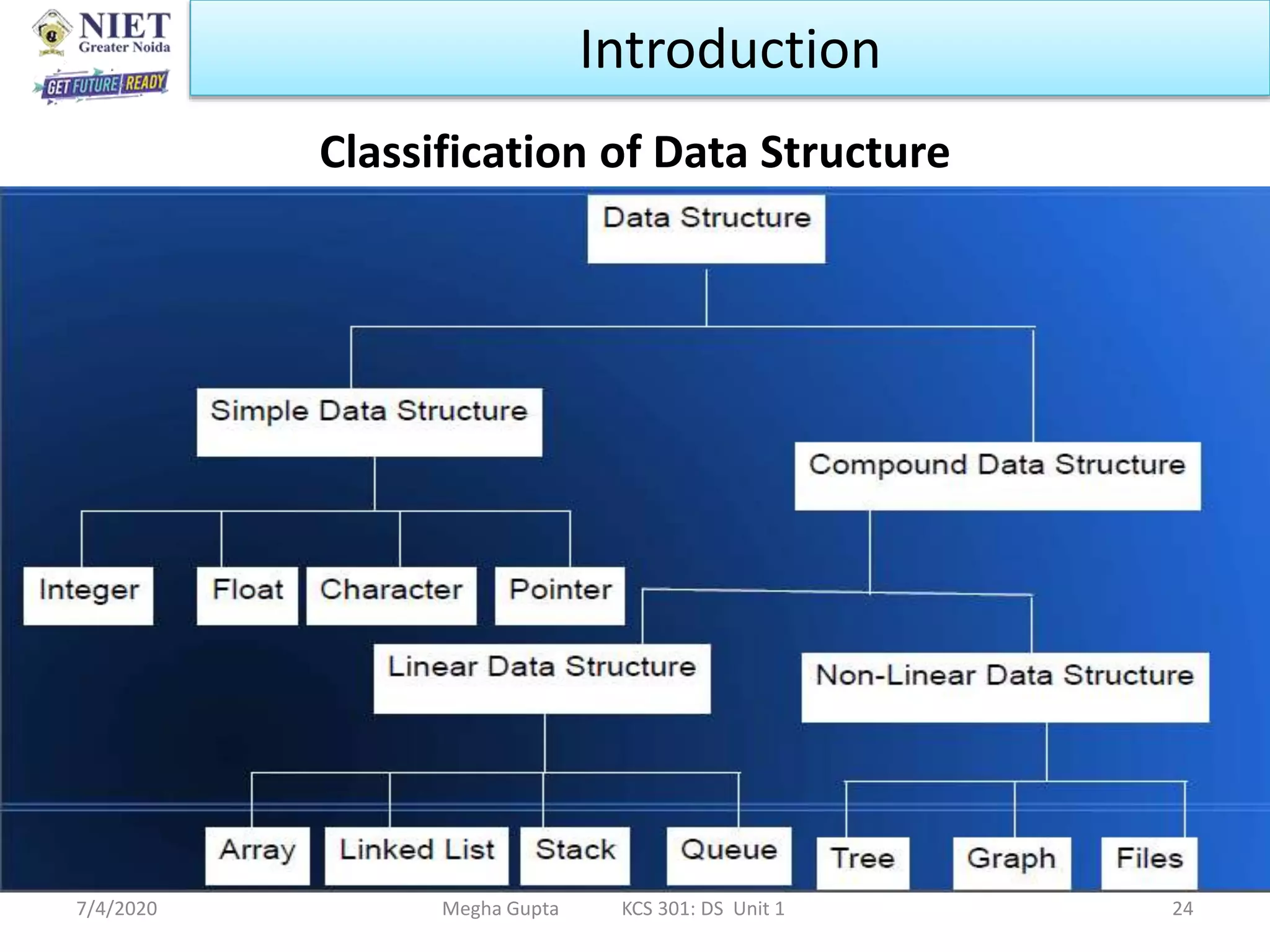 NIET
Greater Noida
GET FUTURE READY

Introduction

Classification of Data Structure

Data Structure

Simple Data Structure

Compound Data Structure

Integer

Float

Character

Pointer

Linear Data Structure

Non-Linear Data Structure

Array

Linked List

Stack

Queue

Tree

Graph

Files

7/4/2020 Megha Gupta KCS 301: DS Unit 1 24